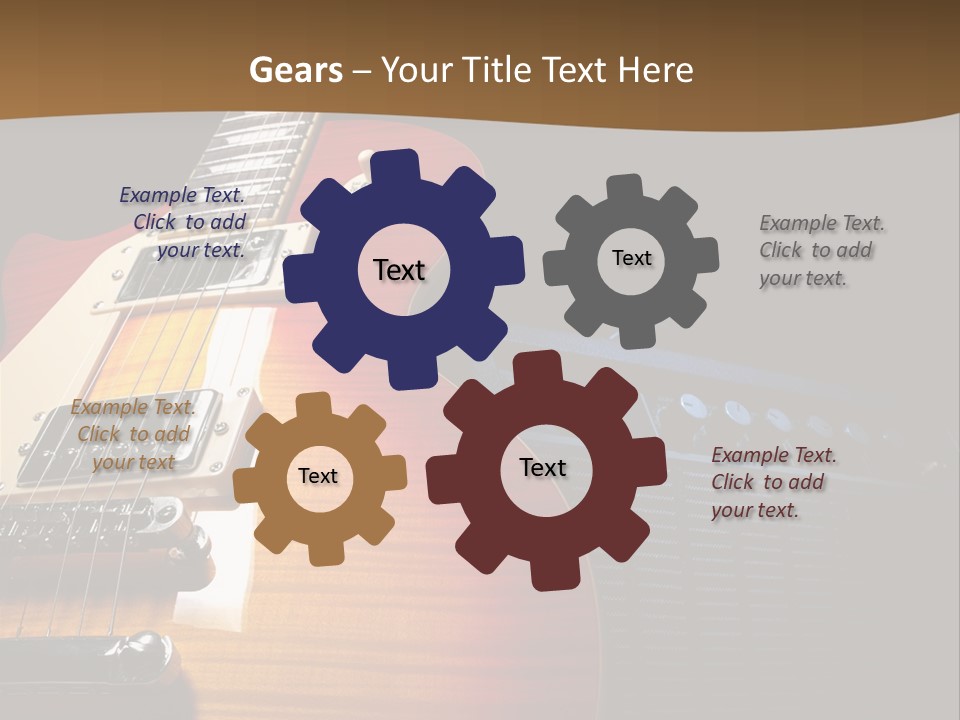 Gears – Your Title Text Here

Example Text. Click to add your text.

Text

Text

Example Text. Click to add your text.

Example Text. Click to add your text

Text

Text

Example Text. Click to add your text.